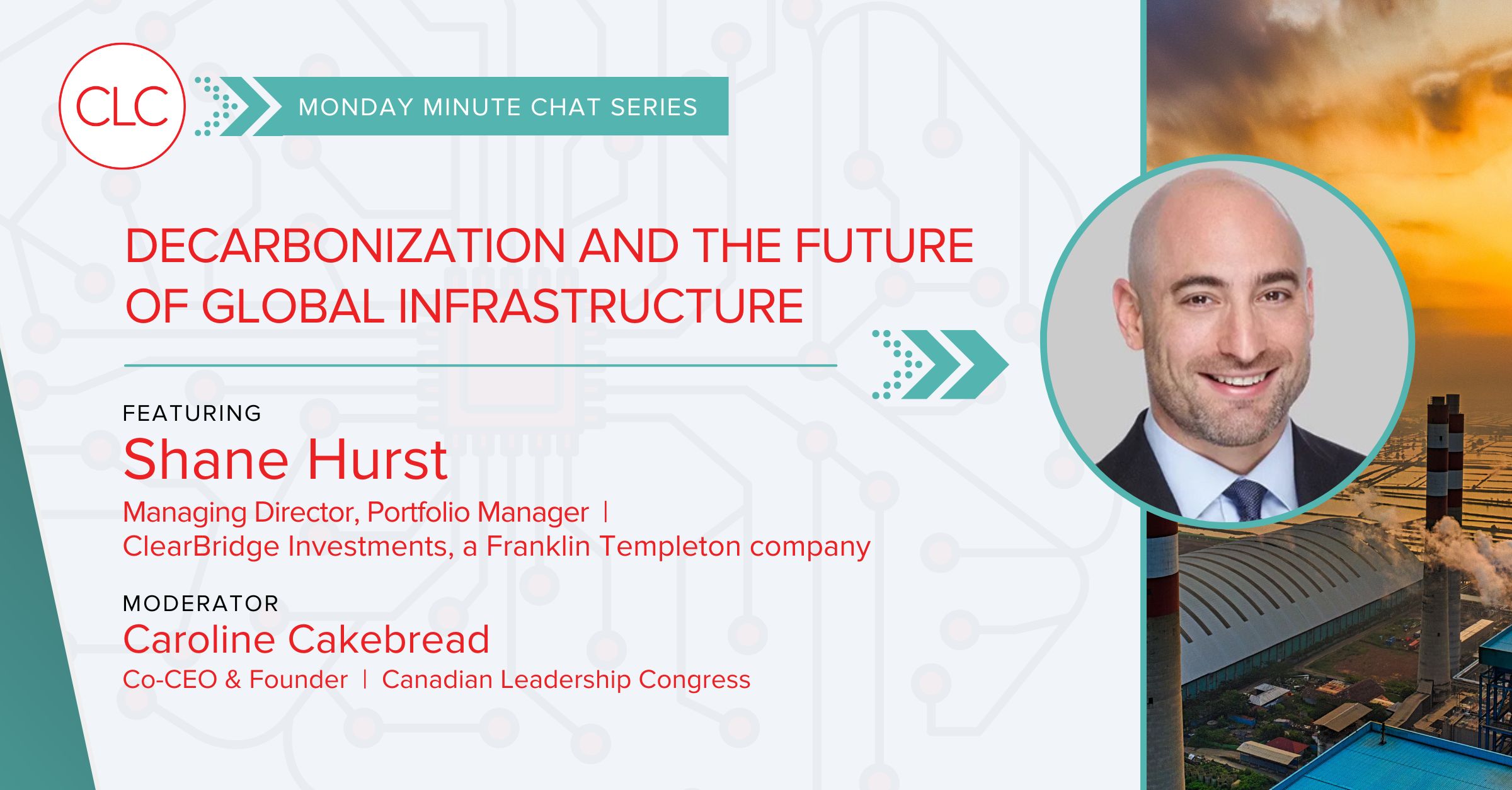 CLC

MONDAY MINUTE CHAT SERIES

DECARBONIZATION AND THE FUTURE OF GLOBAL INFRASTRUCTURE

FEATURING
Shane Hurst
Managing Director, Portfolio Manager | ClearBridge Investments, a Franklin Templeton company

MODERATOR
Caroline Cakebread
Co-CEO & Founder | Canadian Leadership Congress